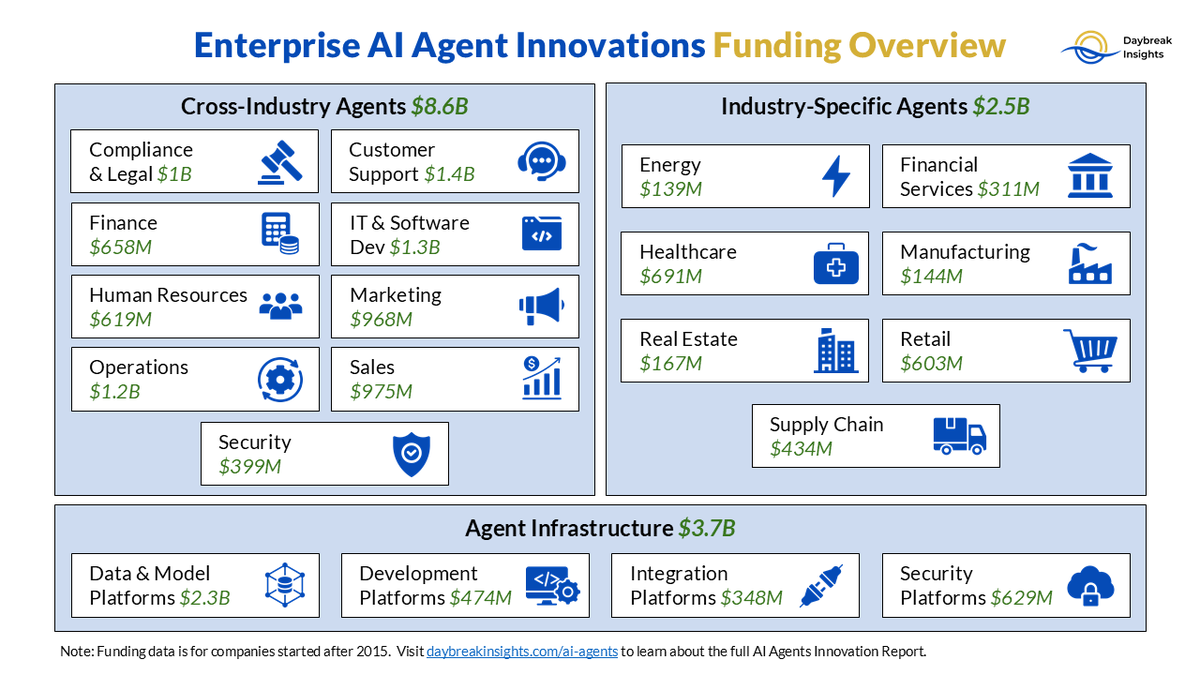 Enterprise AI Agent Innovations Funding Overview

Daybreak Insights

Cross-Industry Agents $8.6B

Compliance & Legal $1B

Customer Support $1.4B

Finance $658M

IT & Software Dev $1.3B

Human Resources $619M

Marketing $968M

Operations $1.2B

Sales $975M

Security $399M

Industry-Specific Agents $2.5B

Energy $139M

Financial Services $311M

Healthcare $691M

Manufacturing $144M

Real Estate $167M

Retail $603M

Supply Chain $434M

Agent Infrastructure $3.7B

Data & Model Platforms $2.3B

Development Platforms $474M

Integration Platforms $348M

Security Platforms $629M

Note: Funding data is for companies started after 2015. Visit daybreakinsights.com/ai-agents to learn about the full AI Agents Innovation Report.